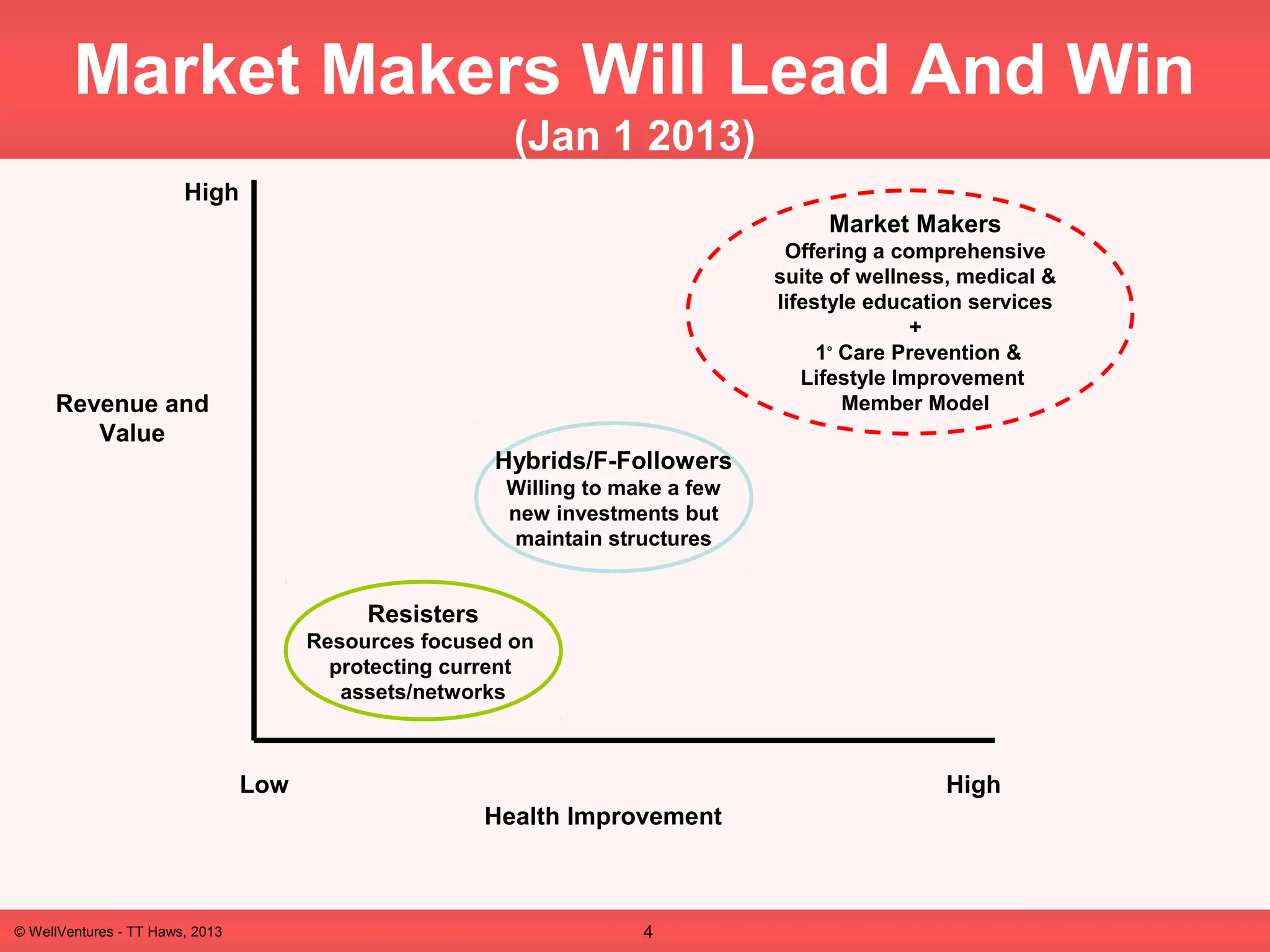 Market Makers Will Lead And Win
(Jan 1 2013)

High

Revenue and Value

Market Makers
Offering a comprehensive suite of wellness, medical & lifestyle education services
+
1° Care Prevention & Lifestyle Improvement Member Model

Hybrids/F-Followers
Willing to make a few new investments but maintain structures

Resisters
Resources focused on protecting current assets/networks

Low

High

Health Improvement

© WellVentures - TT Haws, 2013

4